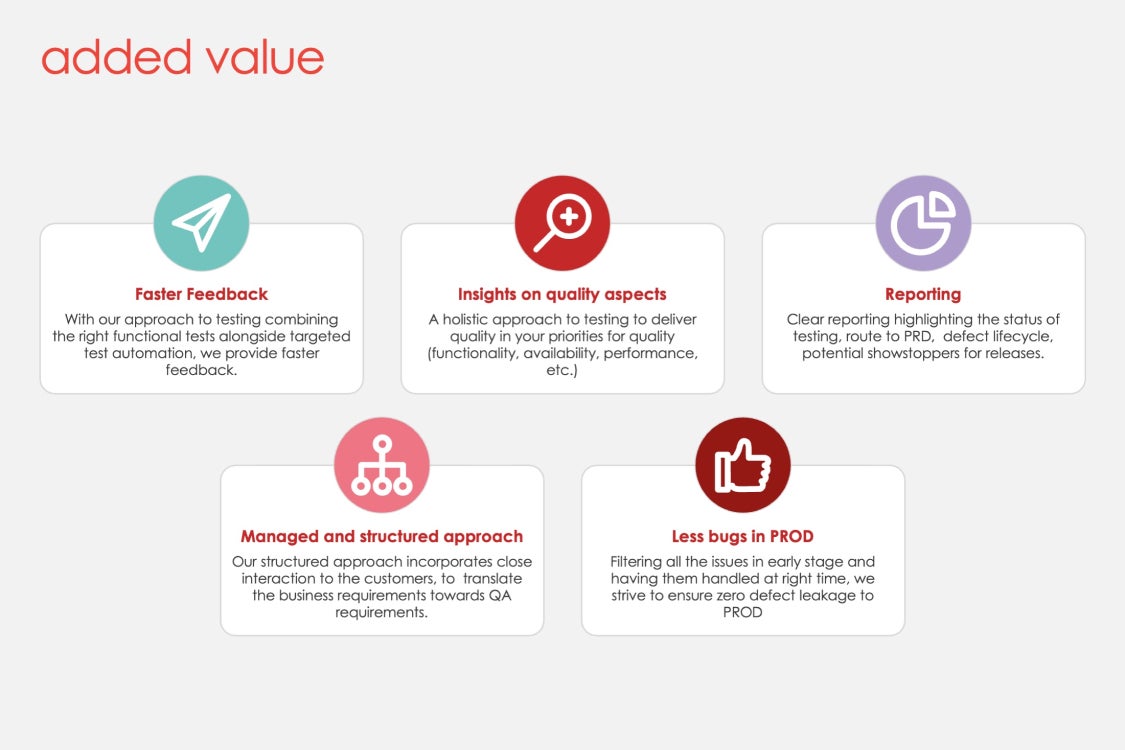 added value

Faster Feedback

With our approach to testing combining the right functional tests alongside targeted test automation, we provide faster feedback.

Insights on quality aspects

A holistic approach to testing to deliver quality in your priorities for quality (functionality, availability, performance, etc.)

Reporting

Clear reporting highlighting the status of testing, route to PRD, defect lifecycle, potential showstoppers for releases.

Managed and structured approach

Our structured approach incorporates close interaction to the customers, to translate the business requirements towards QA requirements.

Less bugs in PROD

Filtering all the issues in early stage and having them handled at right time, we strive to ensure zero defect leakage to PROD